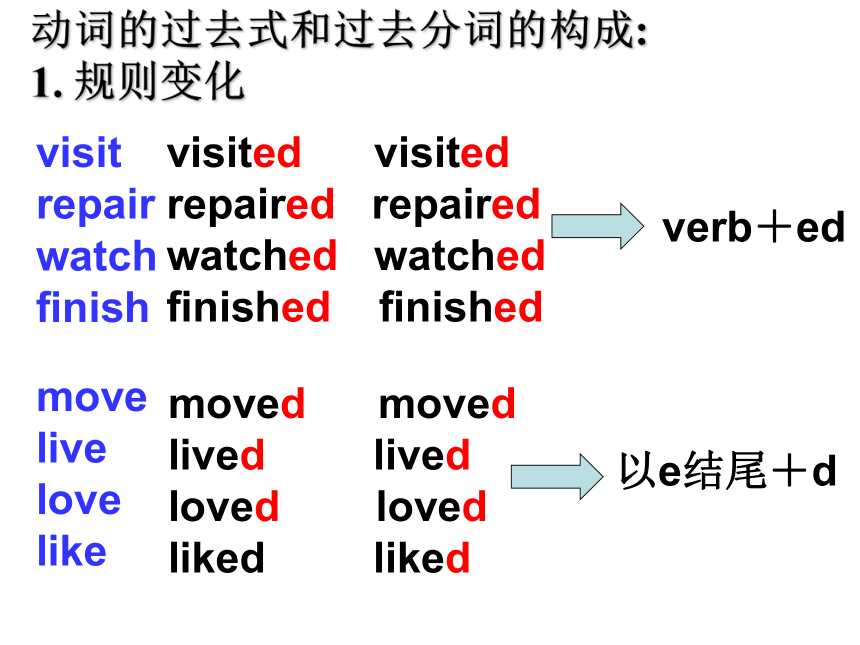 动词的过去式和过去分词的构成:
1. 规则变化

visit visited visited
repair repaired repaired
watch watched watched
finish finished finished

verb＋ed

move moved moved
live lived lived
love loved loved
like liked liked

以e结尾＋d